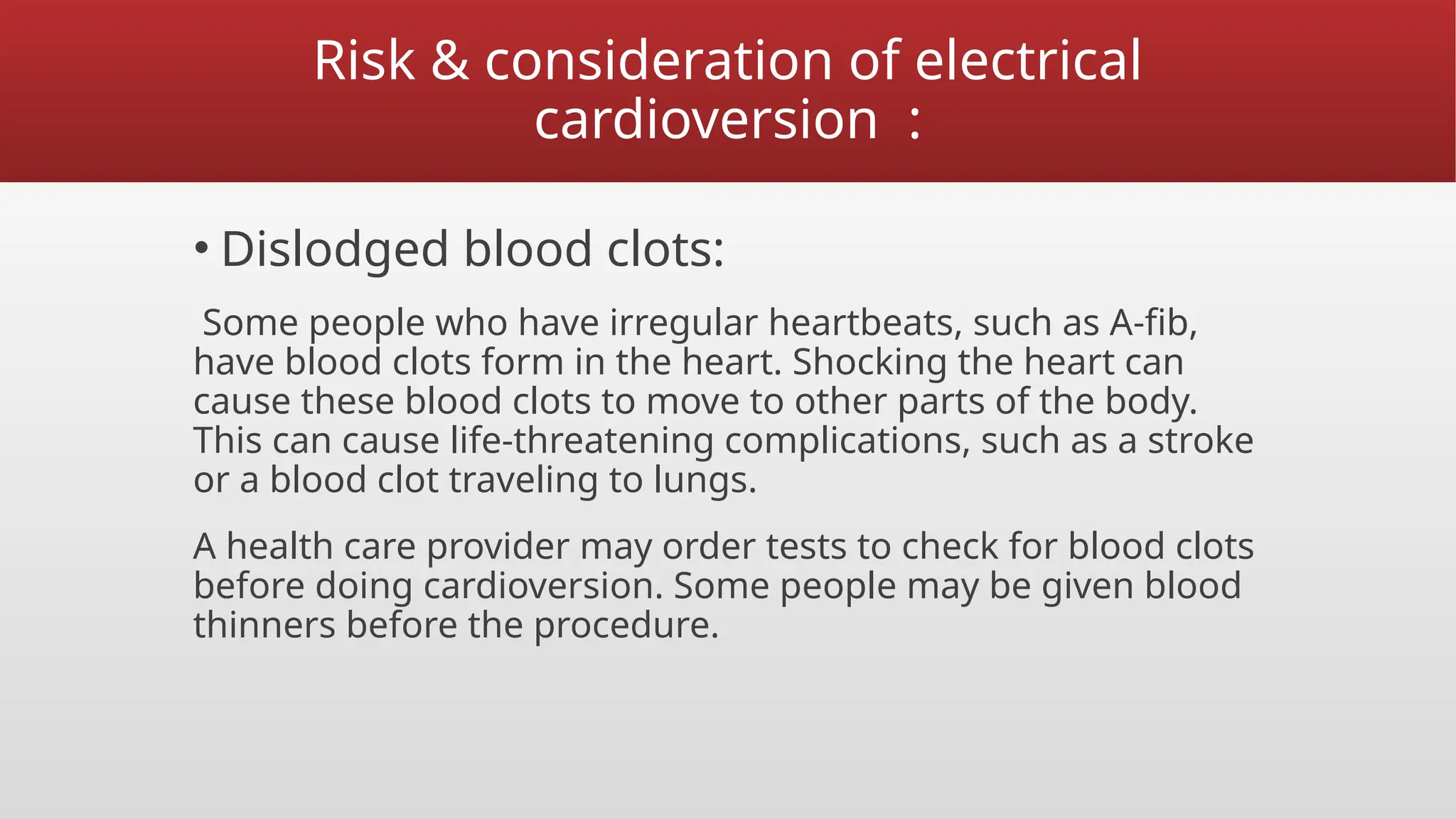 Risk & consideration of electrical cardioversion :

• Dislodged blood clots:

Some people who have irregular heartbeats, such as A-fib, have blood clots form in the heart. Shocking the heart can cause these blood clots to move to other parts of the body. This can cause life-threatening complications, such as a stroke or a blood clot traveling to lungs.

A health care provider may order tests to check for blood clots before doing cardioversion. Some people may be given blood thinners before the procedure.